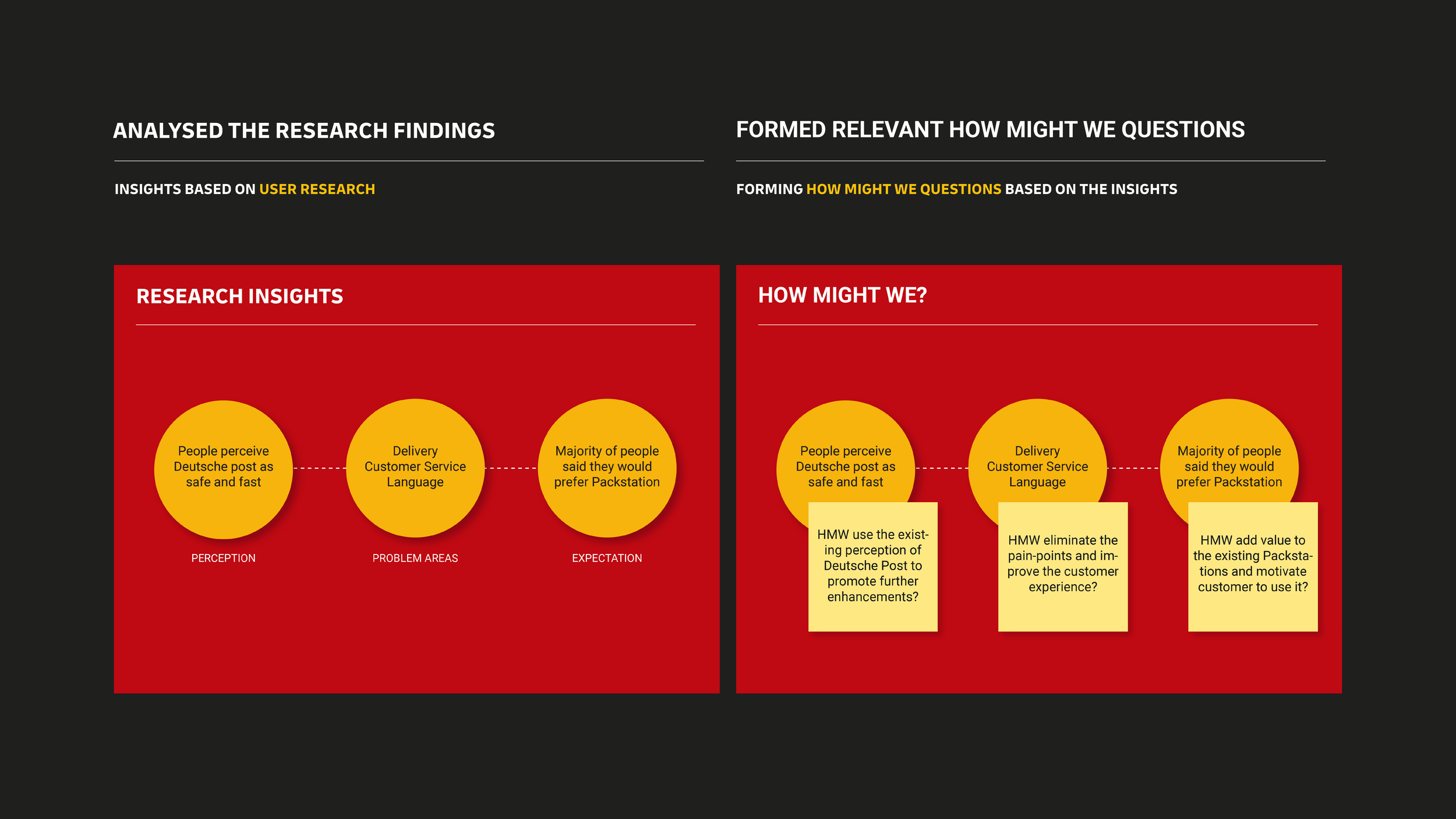 ANALYSED THE RESEARCH FINDINGS

INSIGHTS BASED ON USER RESEARCH

RESEARCH INSIGHTS

People perceive Deutsche post as safe and fast

PERCEPTION

Delivery Customer Service Language

PROBLEM AREAS

Majority of people said they would prefer Packstation

EXPECTATION

FORMED RELEVANT HOW MIGHT WE QUESTIONS

FORMING HOW MIGHT WE QUESTIONS BASED ON THE INSIGHTS

HOW MIGHT WE?

People perceive Deutsche post as safe and fast

HMW use the existing perception of Deutsche Post to promote further enhancements?

Delivery Customer Service Language

HMW eliminate the pain-points and improve the customer experience?

Majority of people said they would prefer Packstation

HMW add value to the existing Packstations and motivate customer to use it?